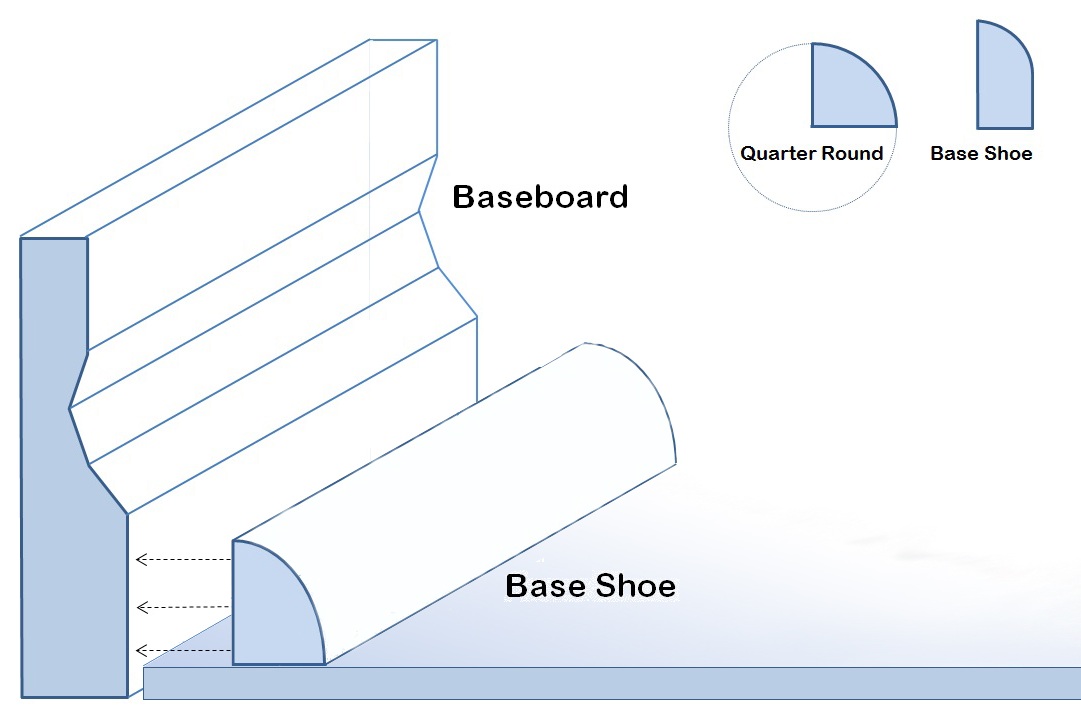 Quarter Round

Base Shoe

Baseboard

Base Shoe